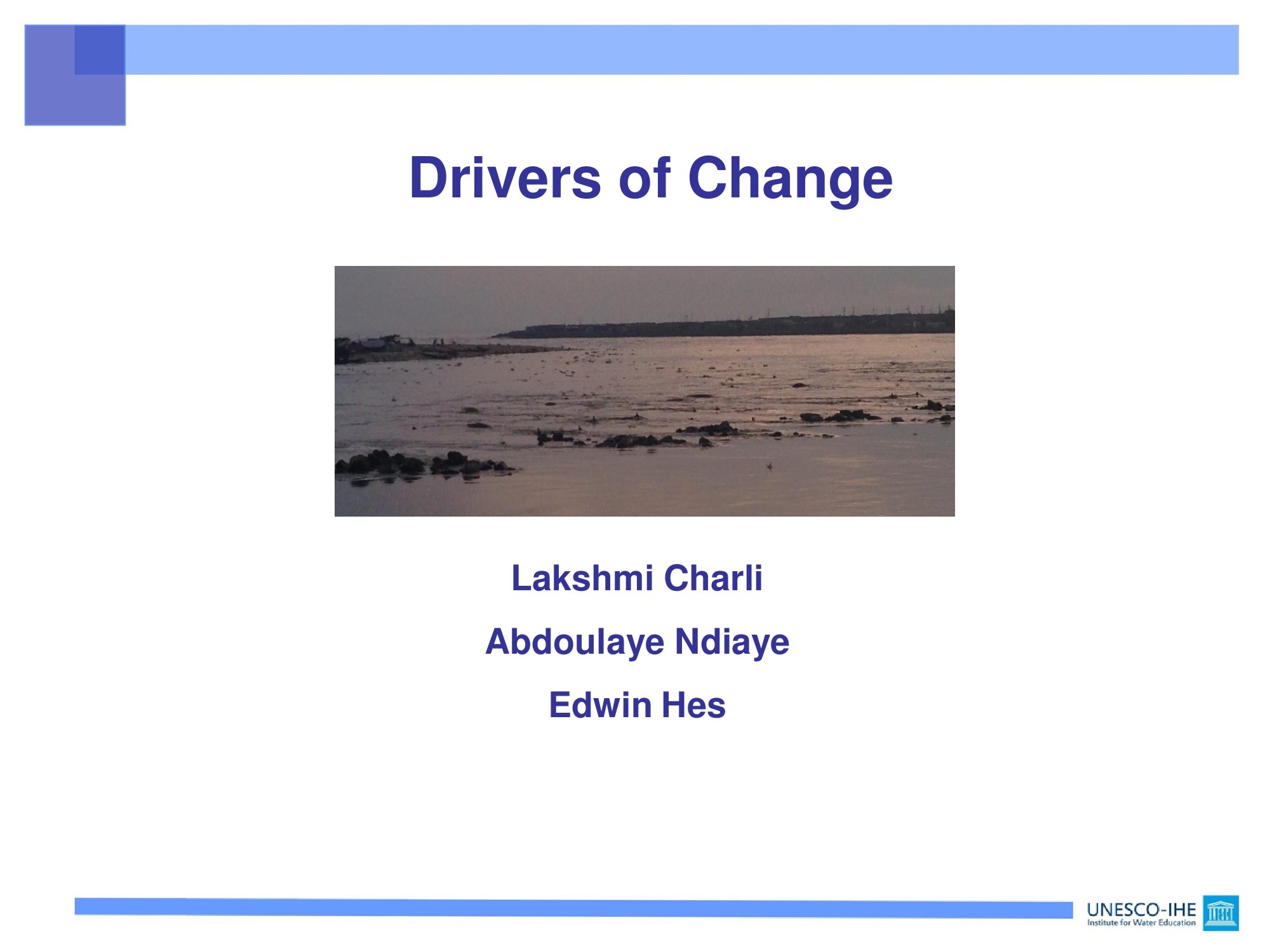 Drivers of Change

Lakshmi Charli

Abdoulaye Ndiaye

Edwin Hes

UNESCO-IHE
Institute for Water Education